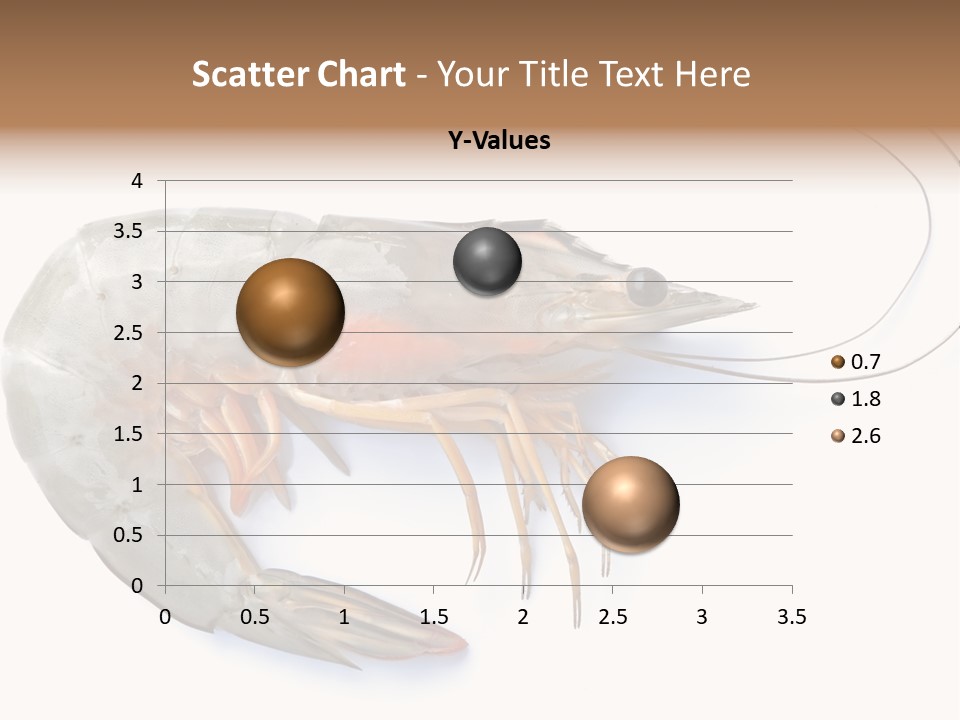 Scatter Chart - Your Title Text Here

Y-Values

4
3.5
3
2.5
2
1.5
1
0.5
0

0 0.5 1 1.5 2 2.5 3 3.5

0.7
1.8
2.6